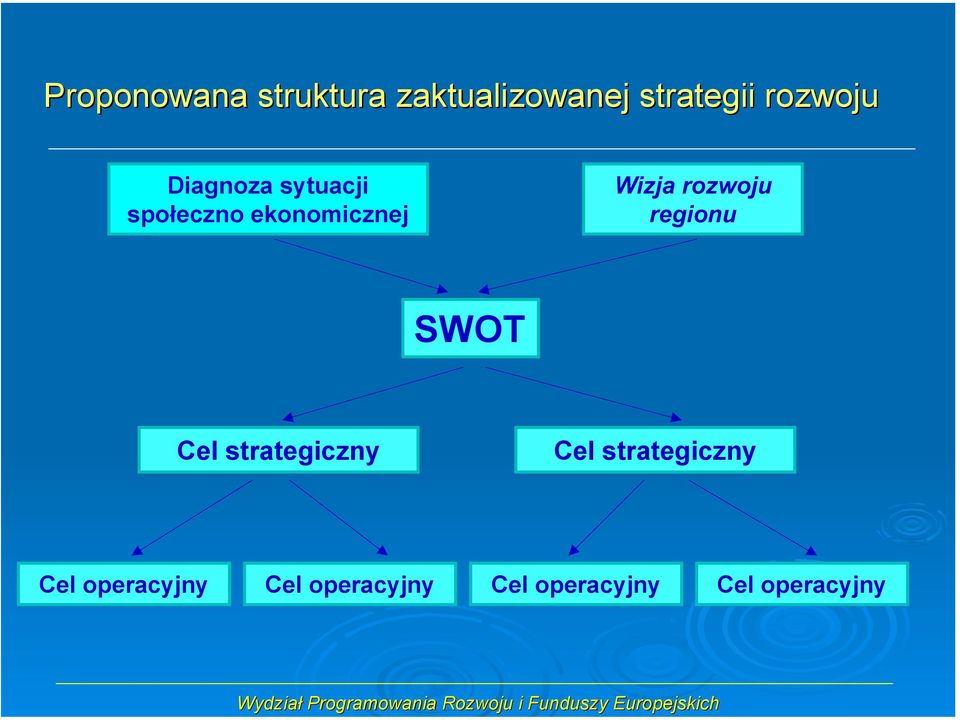 Proponowana struktura zaktualizowanej strategii rozwoju

Diagnoza sytuacji społeczno ekonomicznej

Wizja rozwoju regionu

SWOT

Cel strategiczny

Cel strategiczny

Cel operacyjny

Cel operacyjny

Cel operacyjny

Cel operacyjny

Wydział Programowania Rozwoju i Funduszy Europejskich